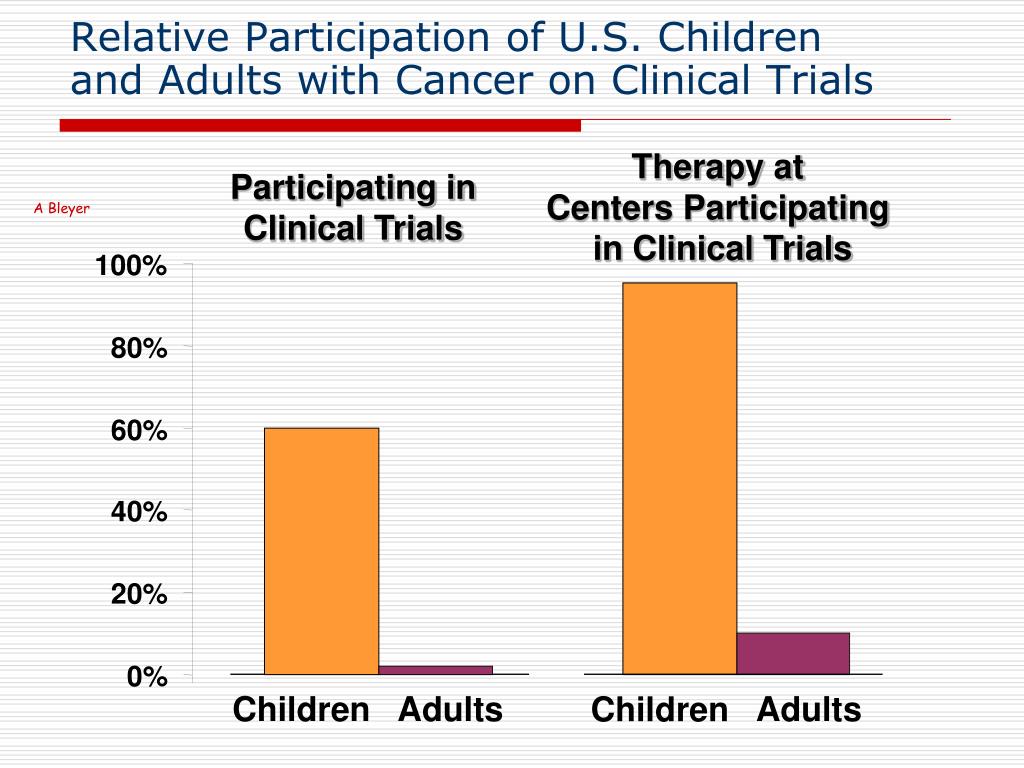 Relative Participation of U.S. Children and Adults with Cancer on Clinical Trials

A Bleyer

Participating in Clinical Trials

Therapy at Centers Participating in Clinical Trials

100%
80%
60%
40%
20%
0%

Children Adults

Children Adults